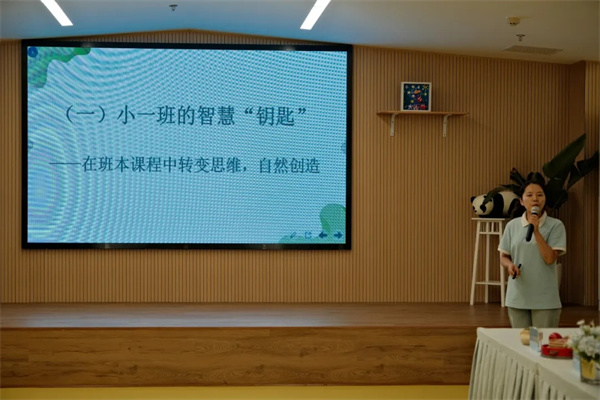 （一）小一班的智慧“钥匙”

——在班本课程中转变思维，自然创造